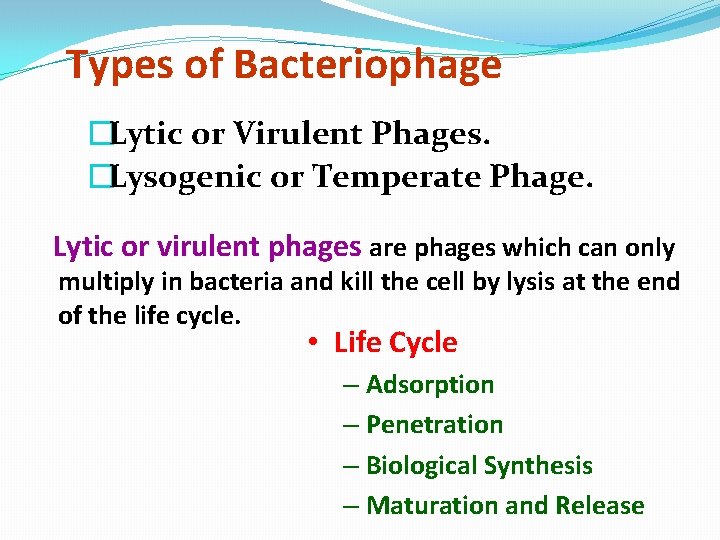 Types of Bacteriophage

□Lytic or Virulent Phages.
□Lysogenic or Temperate Phage.

Lytic or virulent phages are phages which can only multiply in bacteria and kill the cell by lysis at the end of the life cycle.

• Life Cycle
– Adsorption
– Penetration
– Biological Synthesis
– Maturation and Release